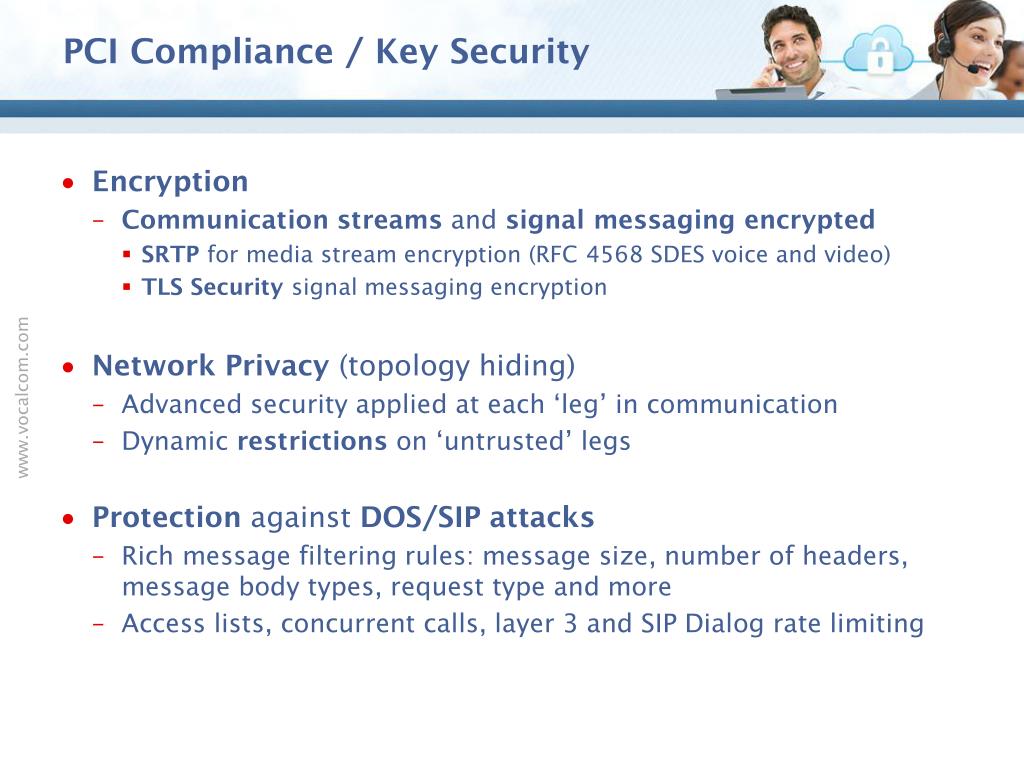 PCI Compliance / Key Security

www.vocalcom.com

• Encryption
– Communication streams and signal messaging encrypted
▪ SRTP for media stream encryption (RFC 4568 SDES voice and video)
▪ TLS Security signal messaging encryption

• Network Privacy (topology hiding)
– Advanced security applied at each ‘leg’ in communication
– Dynamic restrictions on ‘untrusted’ legs

• Protection against DOS/SIP attacks
– Rich message filtering rules: message size, number of headers, message body types, request type and more
– Access lists, concurrent calls, layer 3 and SIP Dialog rate limiting